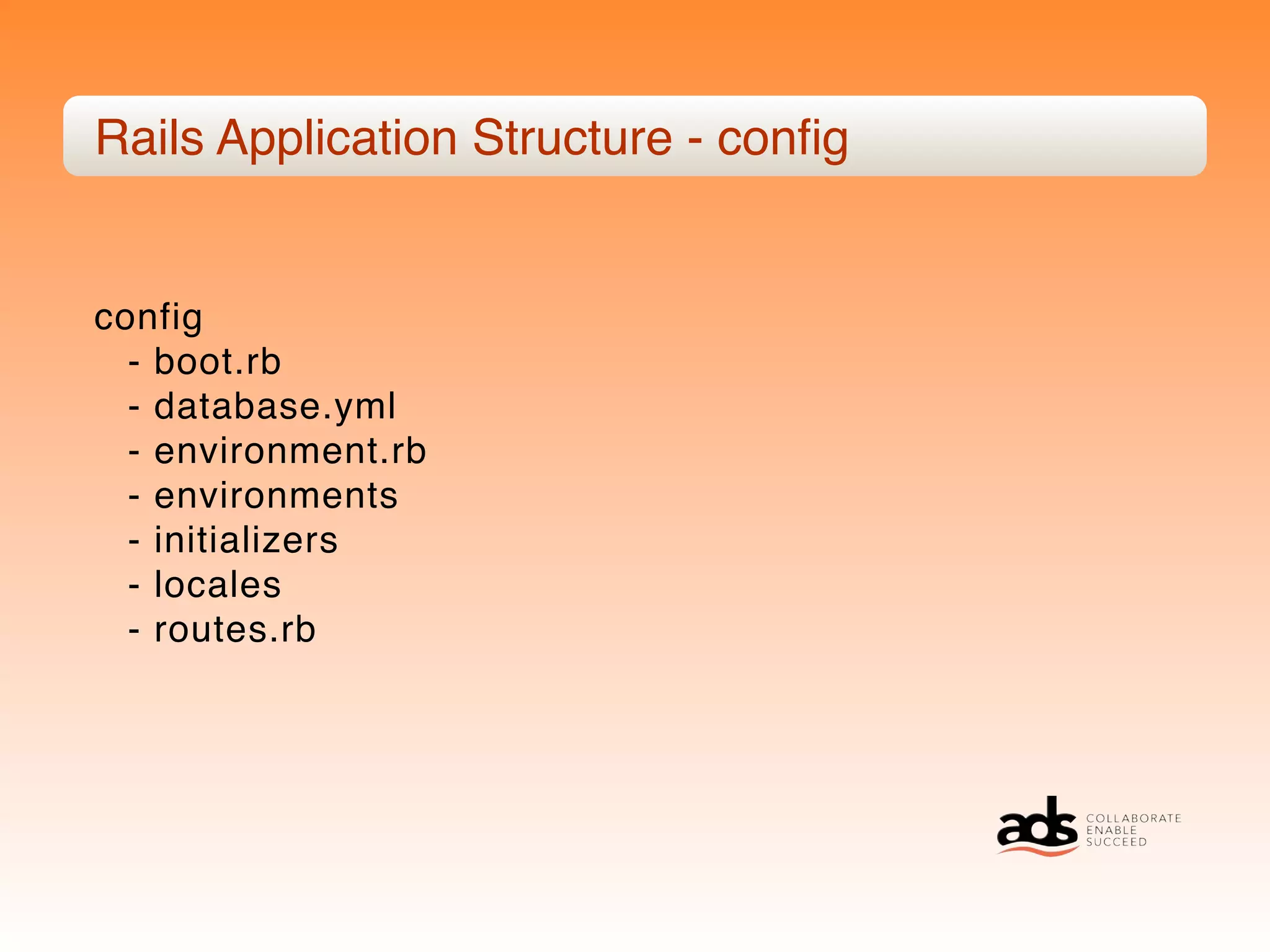 Rails Application Structure - config

config
- boot.rb
- database.yml
- environment.rb
- environments
- initializers
- locales
- routes.rb

ads COLLABORATE ENABLE SUCCEED